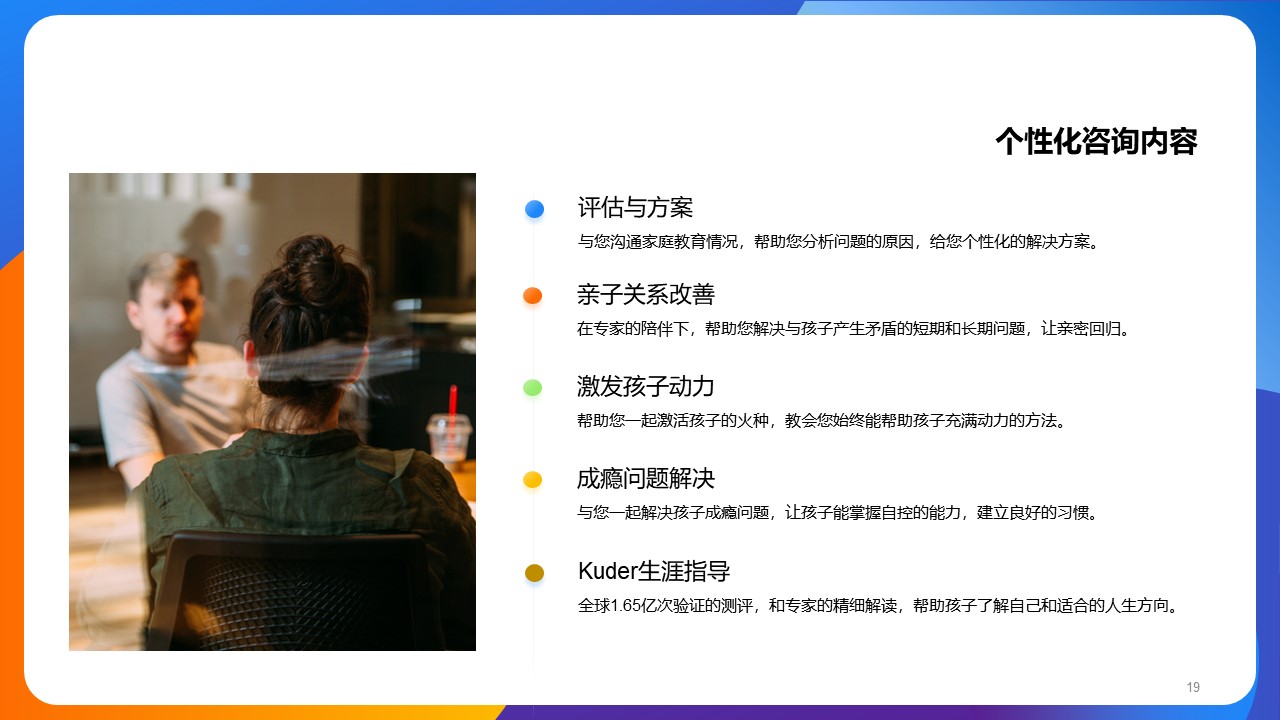 个性化咨询内容

评估与方案

与您沟通家庭教育情况，帮助您分析问题的原因，给您个性化的解决方案。

亲子关系改善

在专家的陪伴下，帮助您解决与孩子产生矛盾的短期和长期问题，让亲密回归。

激发孩子动力

帮助您一起激活孩子的火种，教会您始终能帮助孩子充满动力的方法。

成瘾问题解决

与您一起解决孩子成瘾问题，让孩子能掌握自控的能力，建立良好的习惯。

Kuder生涯指导

全球1.65亿次验证的测评，和专家的精细解读，帮助孩子了解自己和适合的人生方向。

19